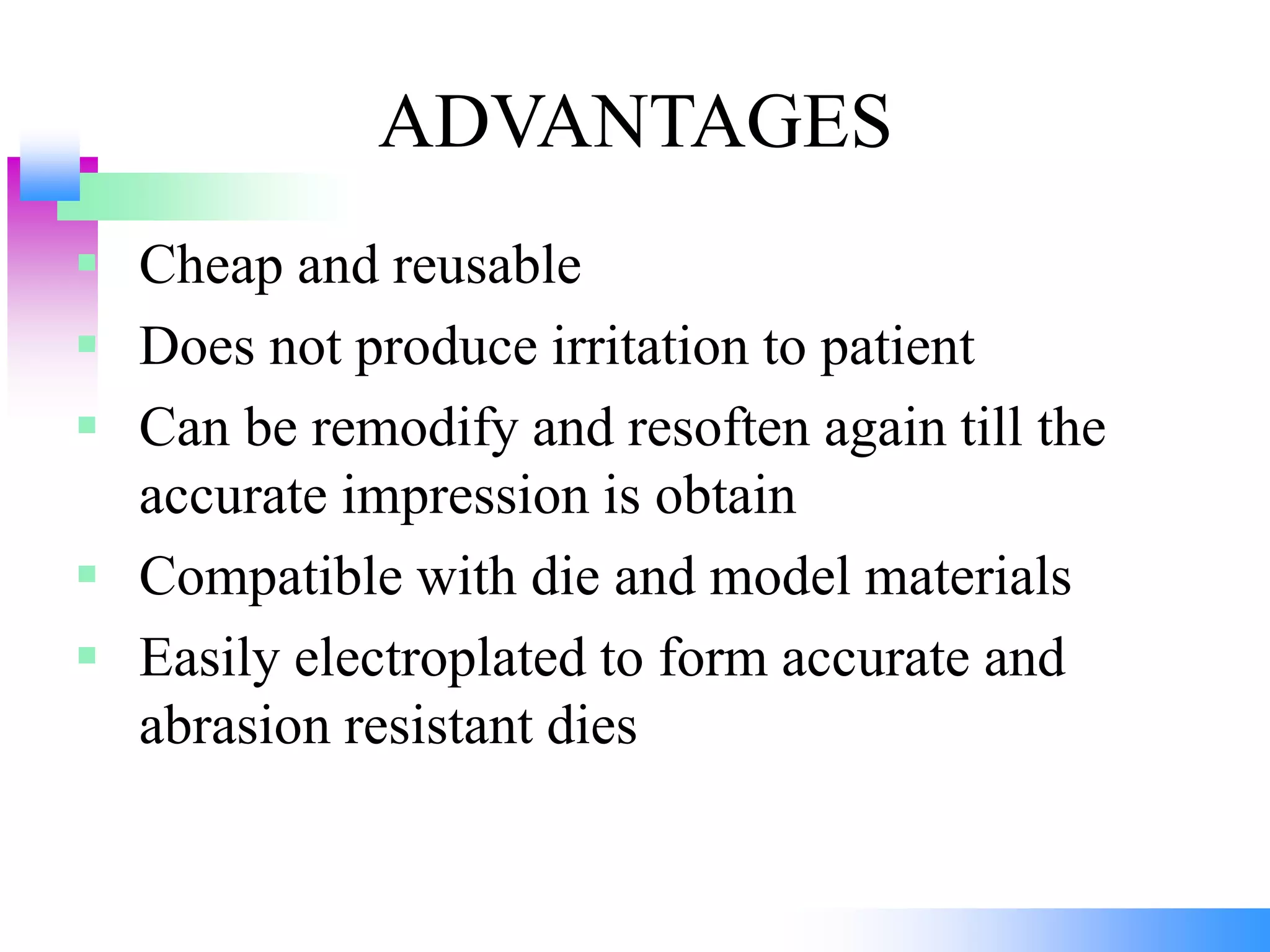 ADVANTAGES

- Cheap and reusable
- Does not produce irritation to patient
- Can be remodify and resoften again till the accurate impression is obtain
- Compatible with die and model materials
- Easily electroplated to form accurate and abrasion resistant dies